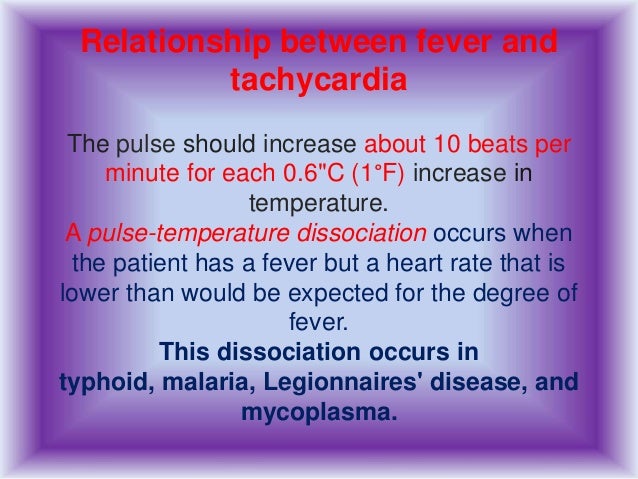 Relationship between fever and tachycardia

The pulse should increase about 10 beats per minute for each 0.6"C (1°F) increase in temperature.
A pulse-temperature dissociation occurs when the patient has a fever but a heart rate that is lower than would be expected for the degree of fever.
This dissociation occurs in typhoid, malaria, Legionnaires' disease, and mycoplasma.